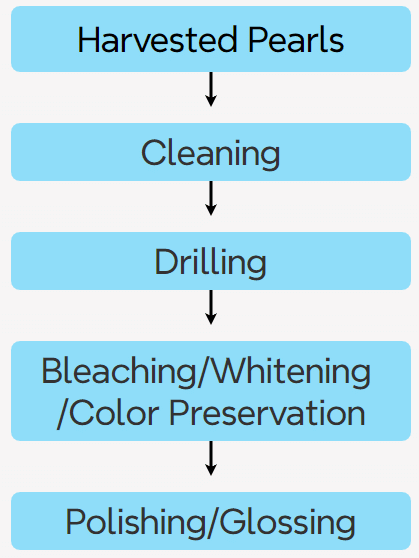 Harvested Pearls

Cleaning

Drilling

Bleaching/Whitening /Color Preservation

Polishing/Glossing